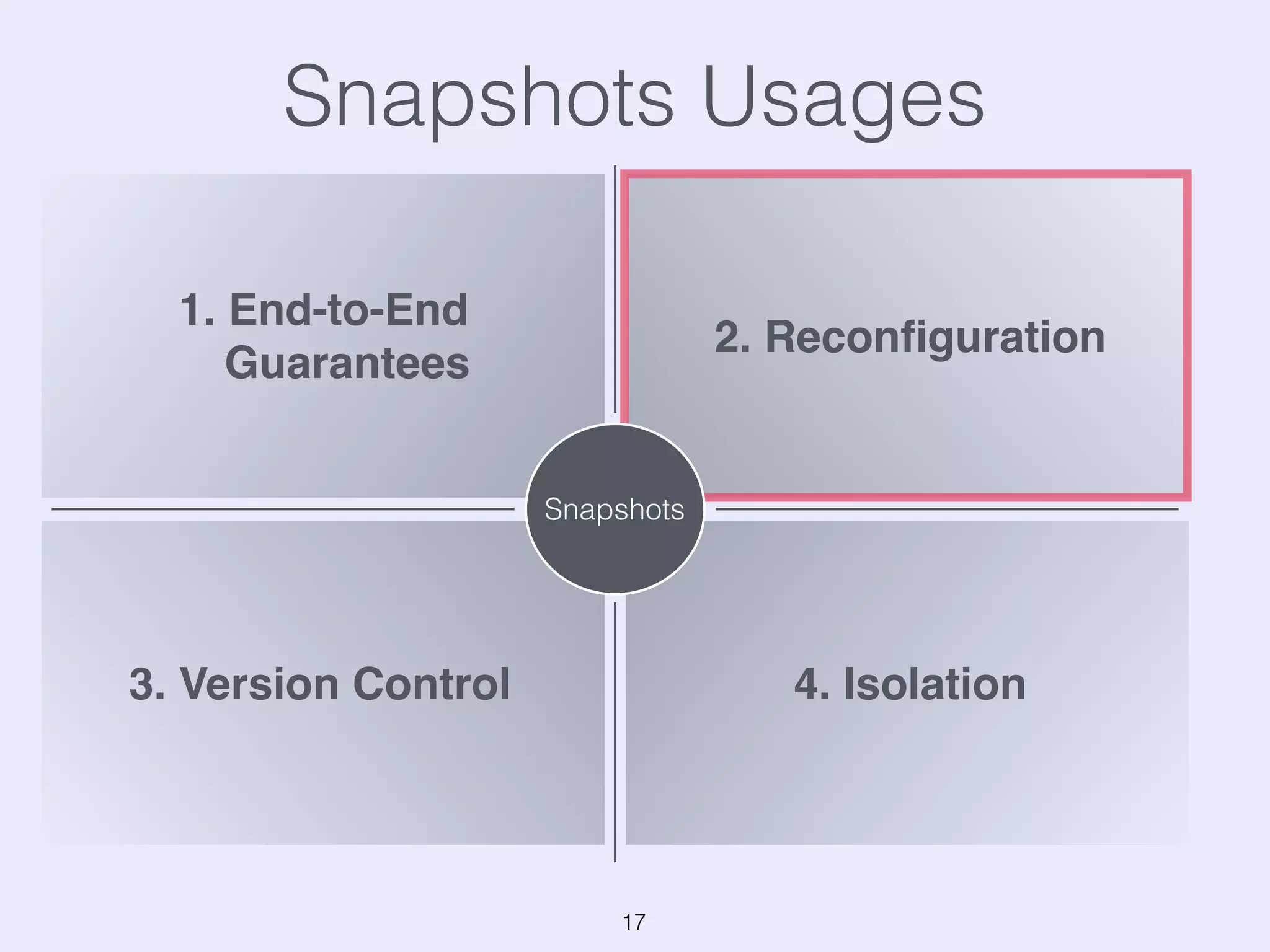 Snapshots Usages

1. End-to-End Guarantees

2. Reconfiguration

Snapshots

3. Version Control

4. Isolation

17